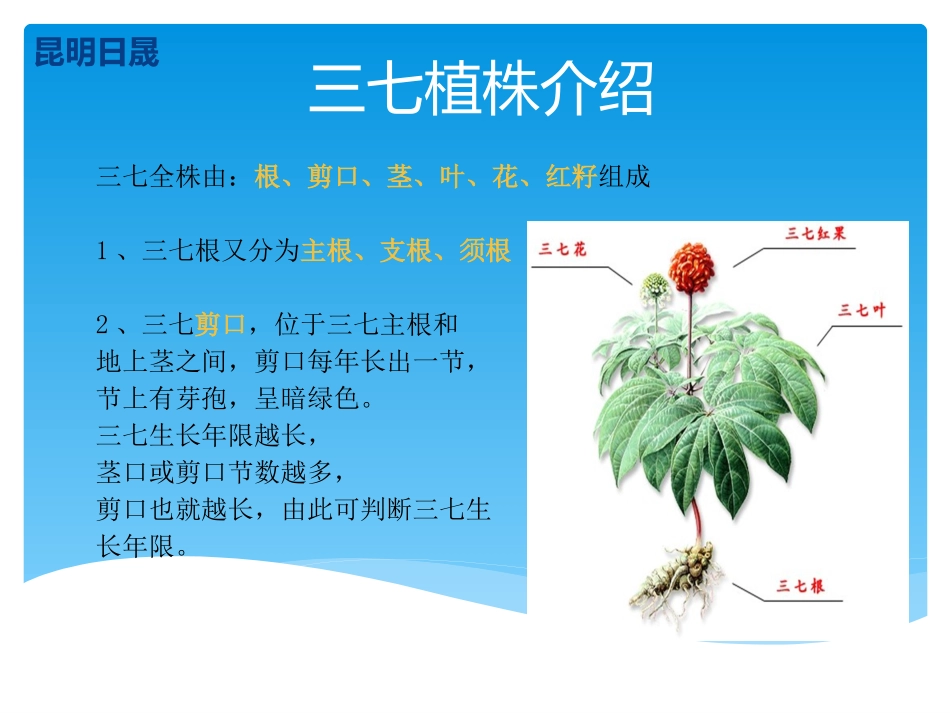 昆明日晟

三七植株介绍

三七全株由：根、剪口、茎、叶、花、红籽组成

1、三七根又分为主根、支根、须根

2、三七剪口，位于三七主根和地上茎之间，剪口每年长出一节，节上有芽孢，呈暗绿色。
三七生长年限越长，
茎口或剪口节数越多，
剪口也就越长，由此可判断三七生长年限。

三七花
三七红果
三七叶
三七根